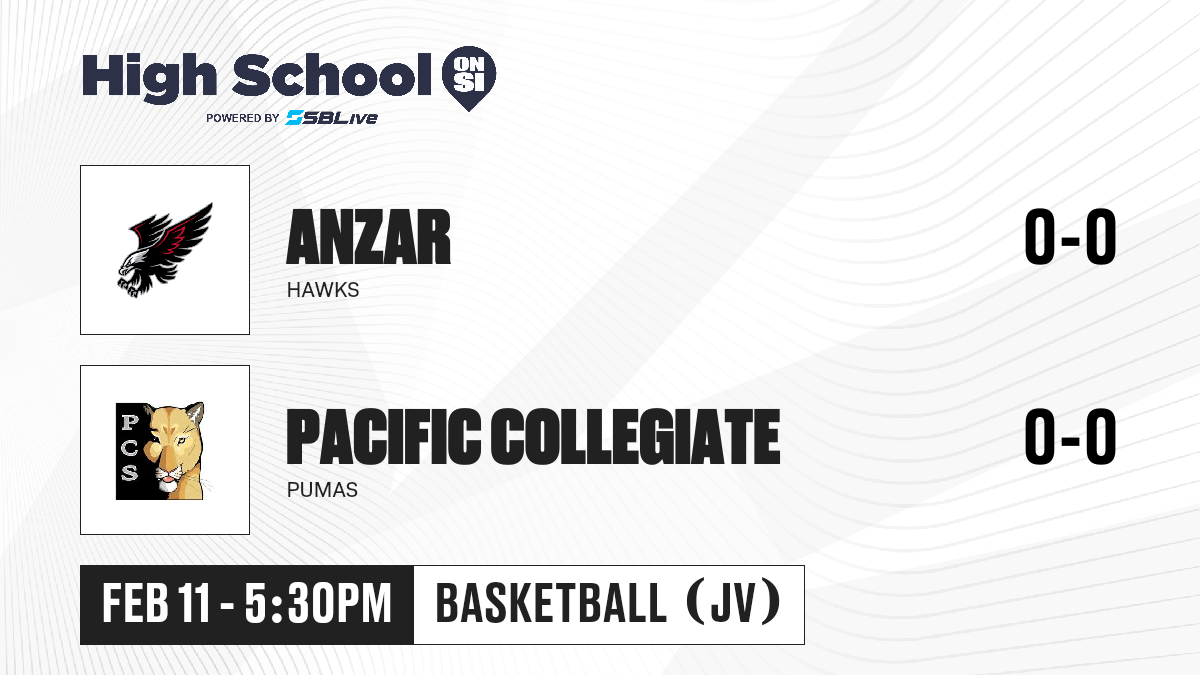 High School ON SI
POWERED BY SBLive

ANZAR
HAWKS
0-0

PCS

PACIFIC COLLEGIATE
PUMAS
0-0

FEB 11 - 5:30PM
BASKETBALL (JV)